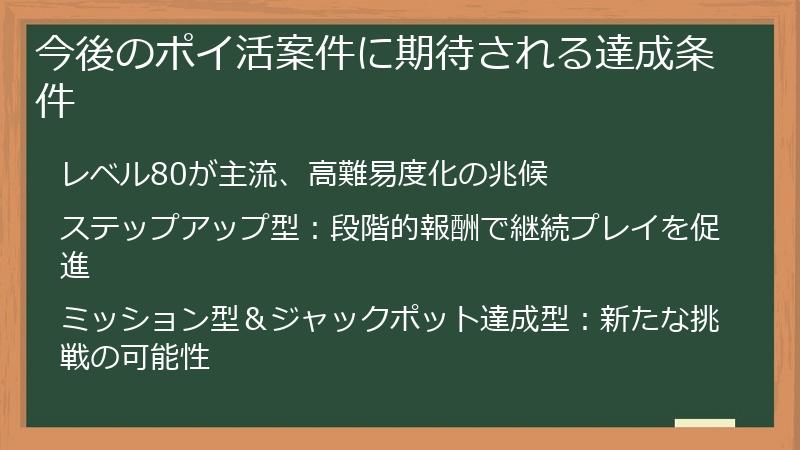 今後のポイ活案件に期待される達成条件

レベル80が主流、高難易度化の兆候

ステップアップ型：段階的報酬で継続プレイを促進

ミッション型＆ジャックポット達成型：新たな挑戦の可能性